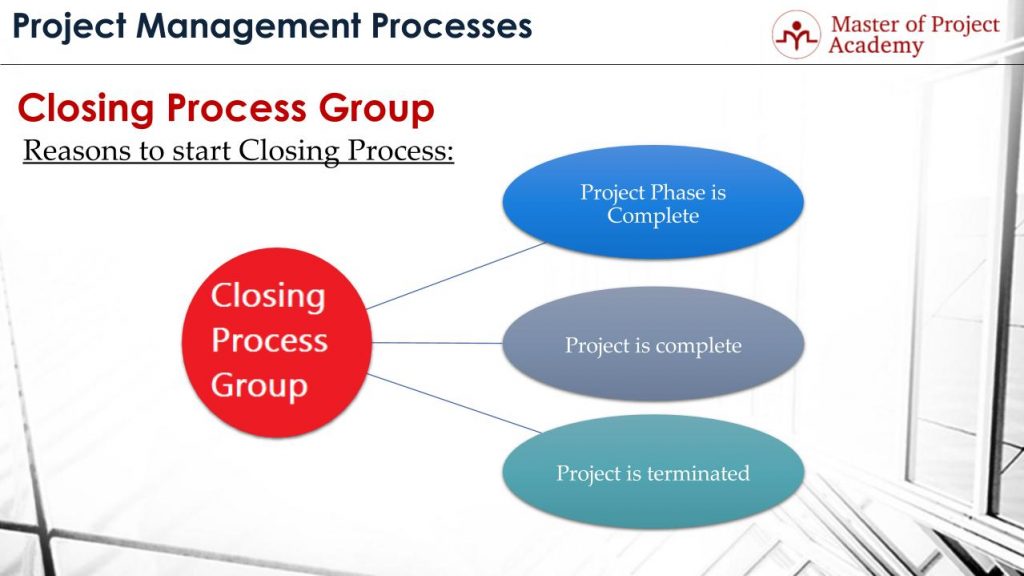 Project Management Processes

Master of Project Academy

Closing Process Group

Reasons to start Closing Process:

Closing Process Group

Project Phase is Complete

Project is complete

Project is terminated